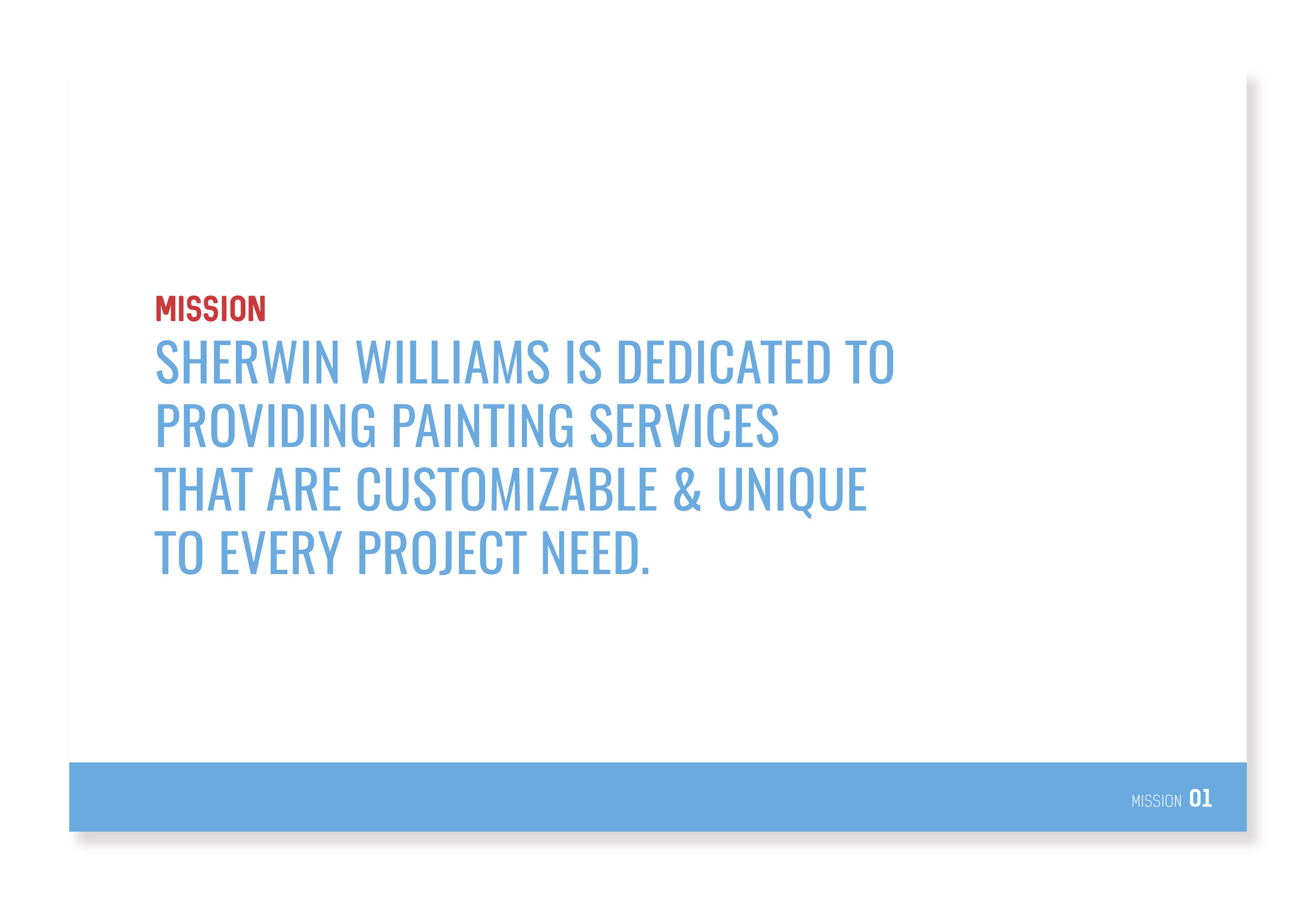 MISSION

SHERWIN WILLIAMS IS DEDICATED TO PROVIDING PAINTING SERVICES THAT ARE CUSTOMIZABLE & UNIQUE TO EVERY PROJECT NEED.

MISSION 01